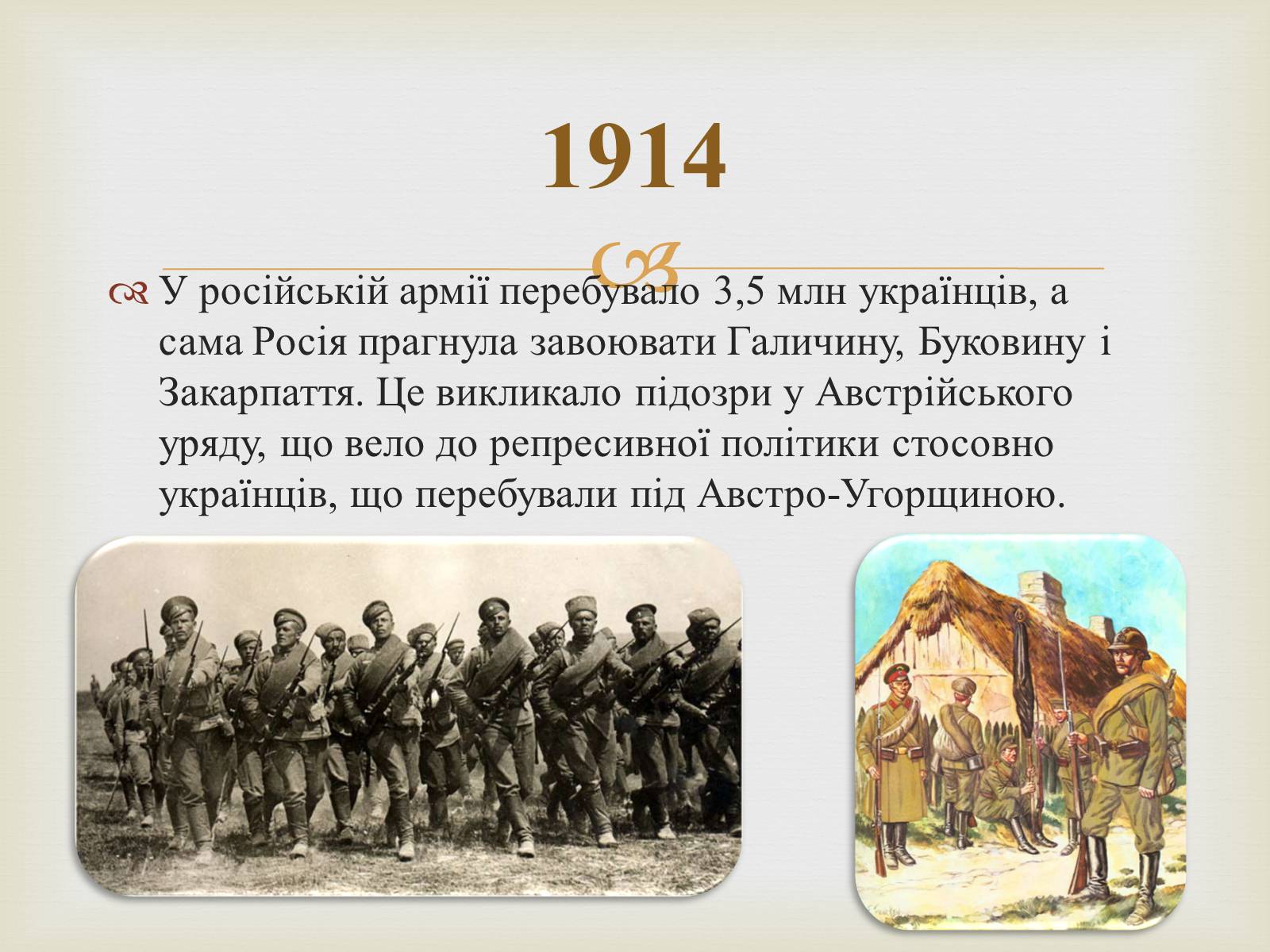 1914

У російській армії перебувало 3,5 млн українців, а сама Росія прагнула завоювати Галичину, Буковину і Закарпаття. Це викликало підозри у Австрійського уряду, що вело до репресивної політики стосовно українців, що перебували під Австро-Угорщиною.